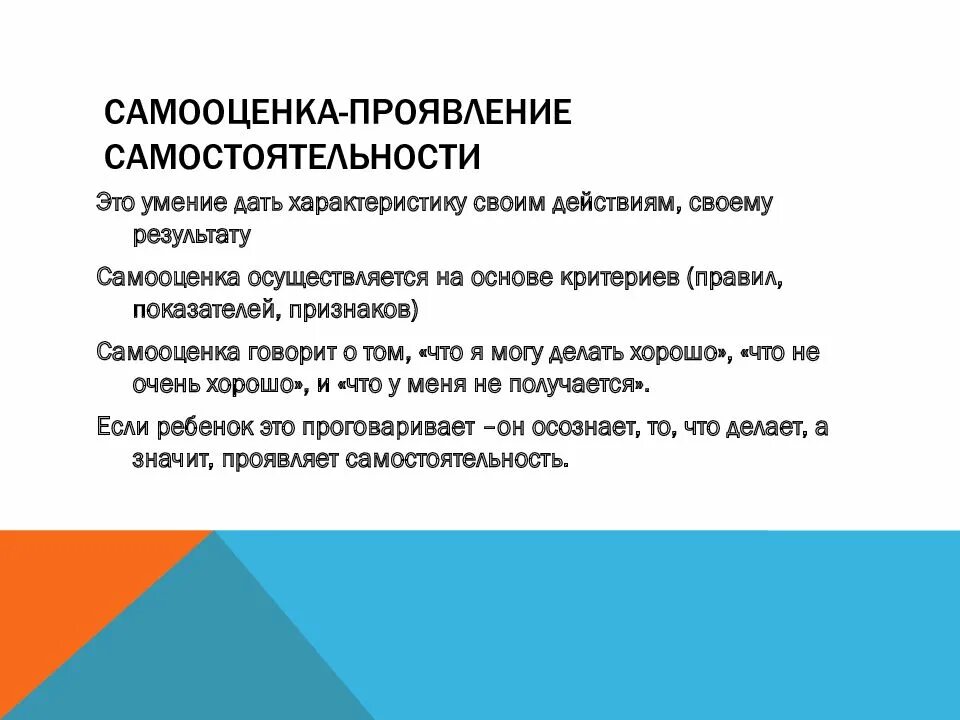 САМООЦЕНКА-ПРОЯВЛЕНИЕ САМОСТОЯТЕЛЬНОСТИ

Это умение дать характеристику своим действиям, своему результату

Самооценка осуществляется на основе критериев (правил, показателей, признаков)

Самооценка говорит о том, «что я могу делать хорошо», «что не очень хорошо», и «что у меня не получается».

Если ребенок это проговаривает –он осознает, то, что делает, а значит, проявляет самостоятельность.